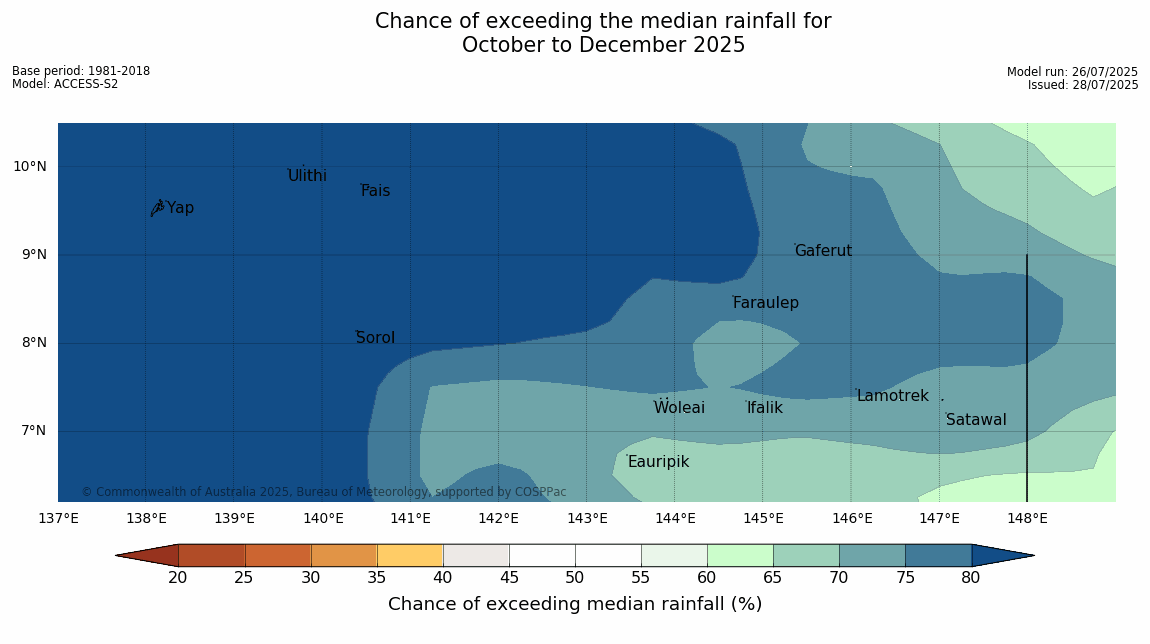 Chance of exceeding the median rainfall for
October to December 2025

Base period: 1981-2018
Model: ACCESS-S2

Model run: 26/07/2025
Issued: 28/07/2025

10°N
9°N
8°N
7°N

Ulithi
Fais
Yap
Gaferut
Faraulep
Sorol
Lamotrek
Woleai
Ifalik
Satawal
Eauripik

© Commonwealth of Australia 2025, Bureau of Meteorology, supported by COSPPac

137°E 138°E 139°E 140°E 141°E 142°E 143°E 144°E 145°E 146°E 147°E 148°E

20 25 30 35 40 45 50 55 60 65 70 75 80

Chance of exceeding median rainfall (%)